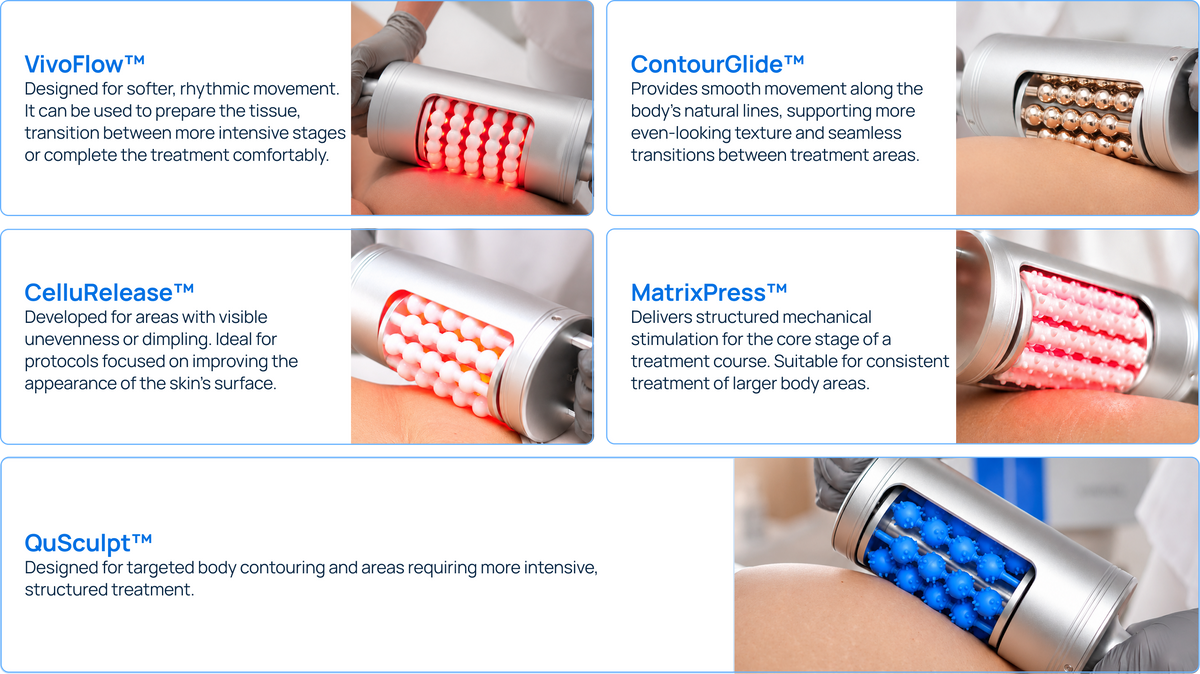 VivoFlow™
Designed for softer, rhythmic movement. It can be used to prepare the tissue, transition between more intensive stages or complete the treatment comfortably.

ContourGlide™
Provides smooth movement along the body's natural lines, supporting more even-looking texture and seamless transitions between treatment areas.

CelluRelease™
Developed for areas with visible unevenness or dimpling. Ideal for protocols focused on improving the appearance of the skin's surface.

MatrixPress™
Delivers structured mechanical stimulation for the core stage of a treatment course. Suitable for consistent treatment of larger body areas.

QuSculpt™
Designed for targeted body contouring and areas requiring more intensive, structured treatment.